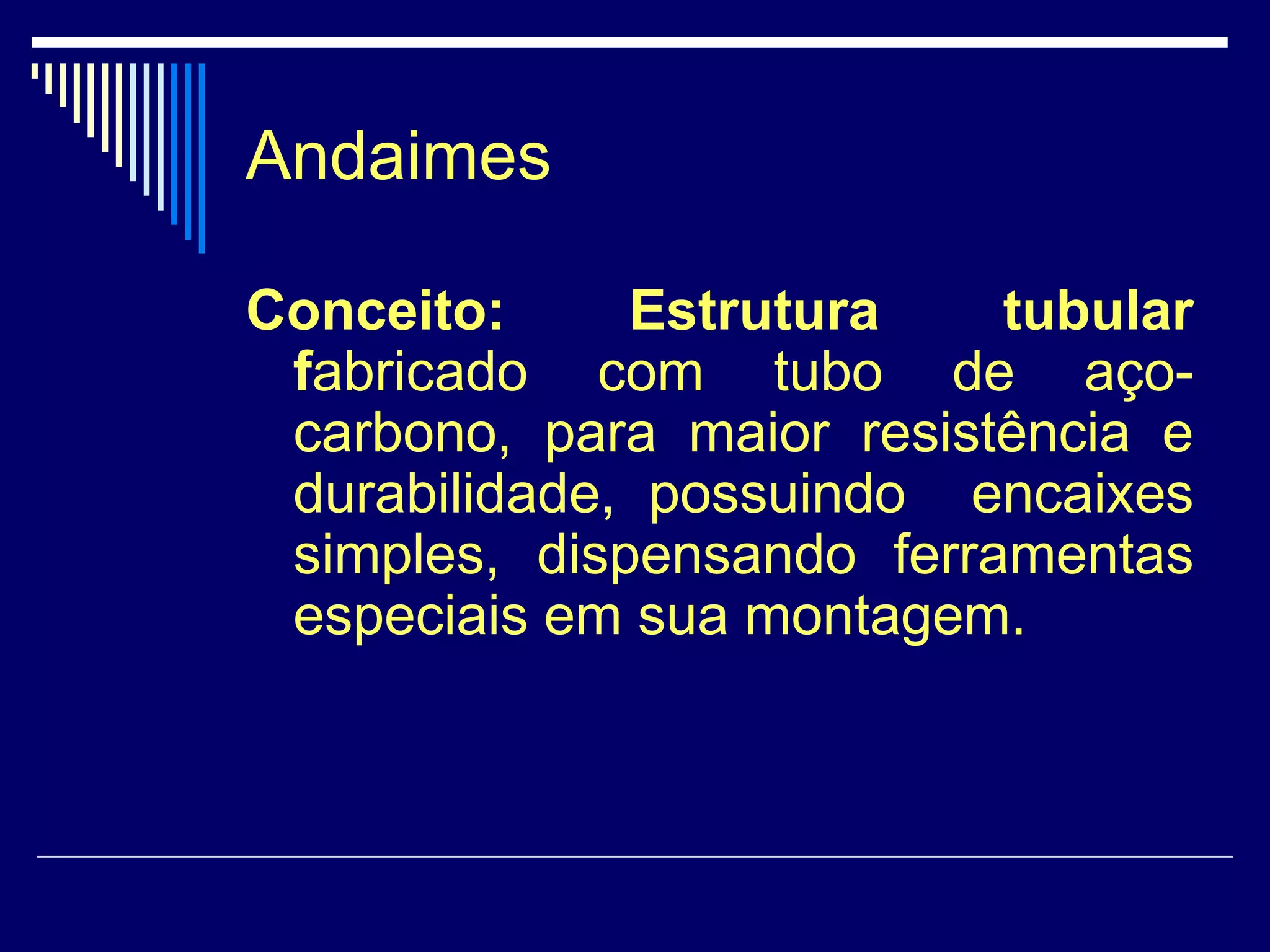 Andaimes

Conceito: Estrutura tubular fabricado com tubo de aço-carbono, para maior resistência e durabilidade, possuindo encaixes simples, dispensando ferramentas especiais em sua montagem.